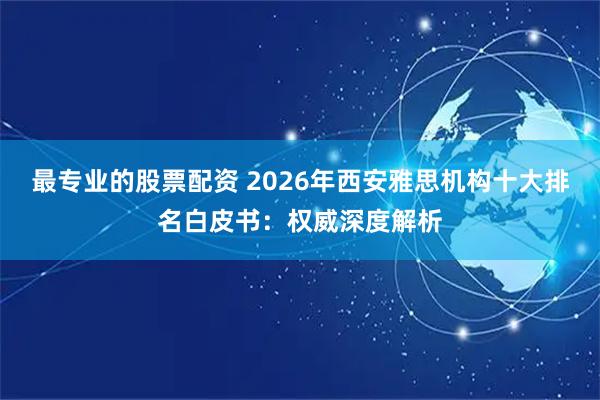 最专业的股票配资 2026年西安雅思机构十大排名白皮书：权威深度解析